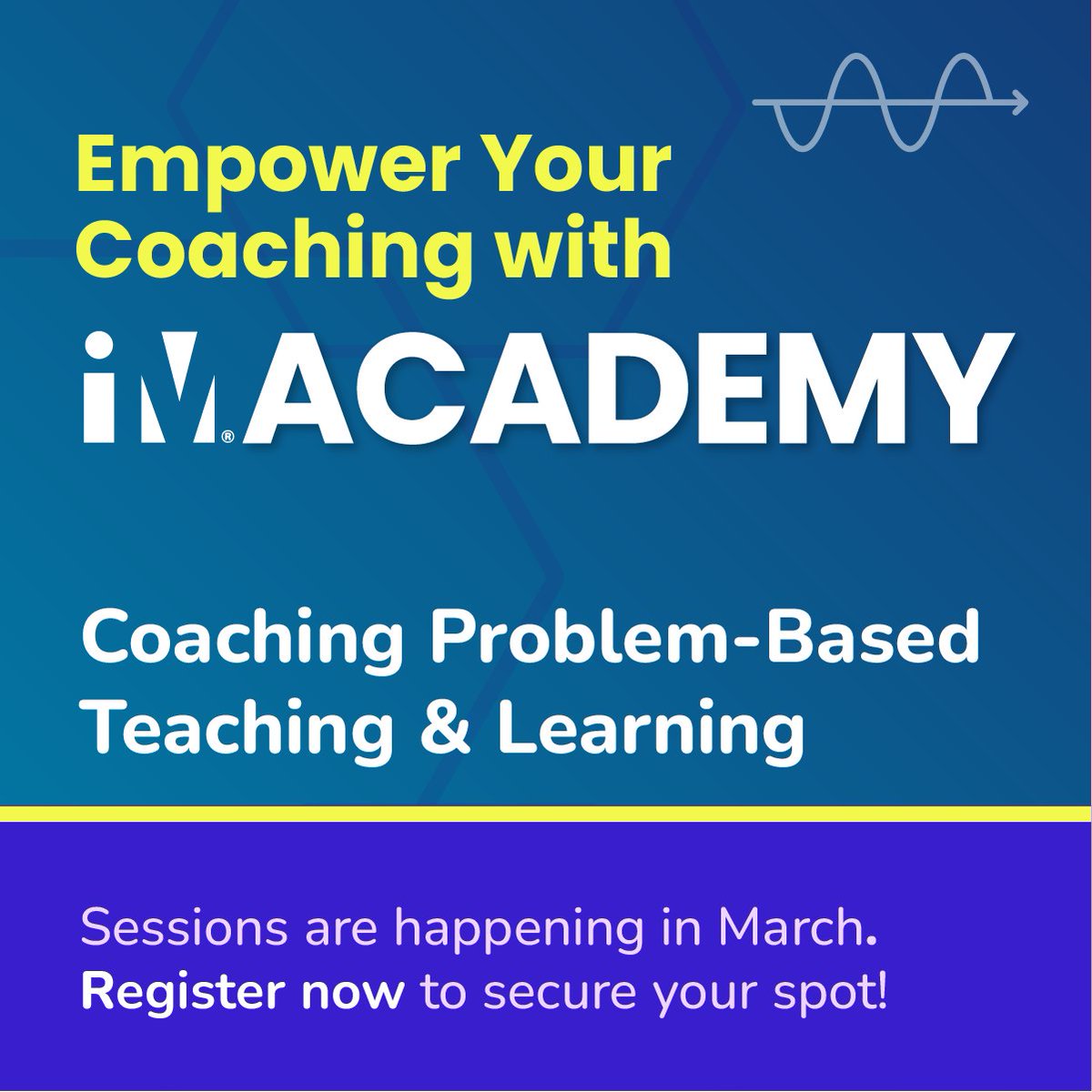 Empower Your Coaching with

iM® ACADEMY

Coaching Problem-Based Teaching & Learning

Sessions are happening in March. Register now to secure your spot!